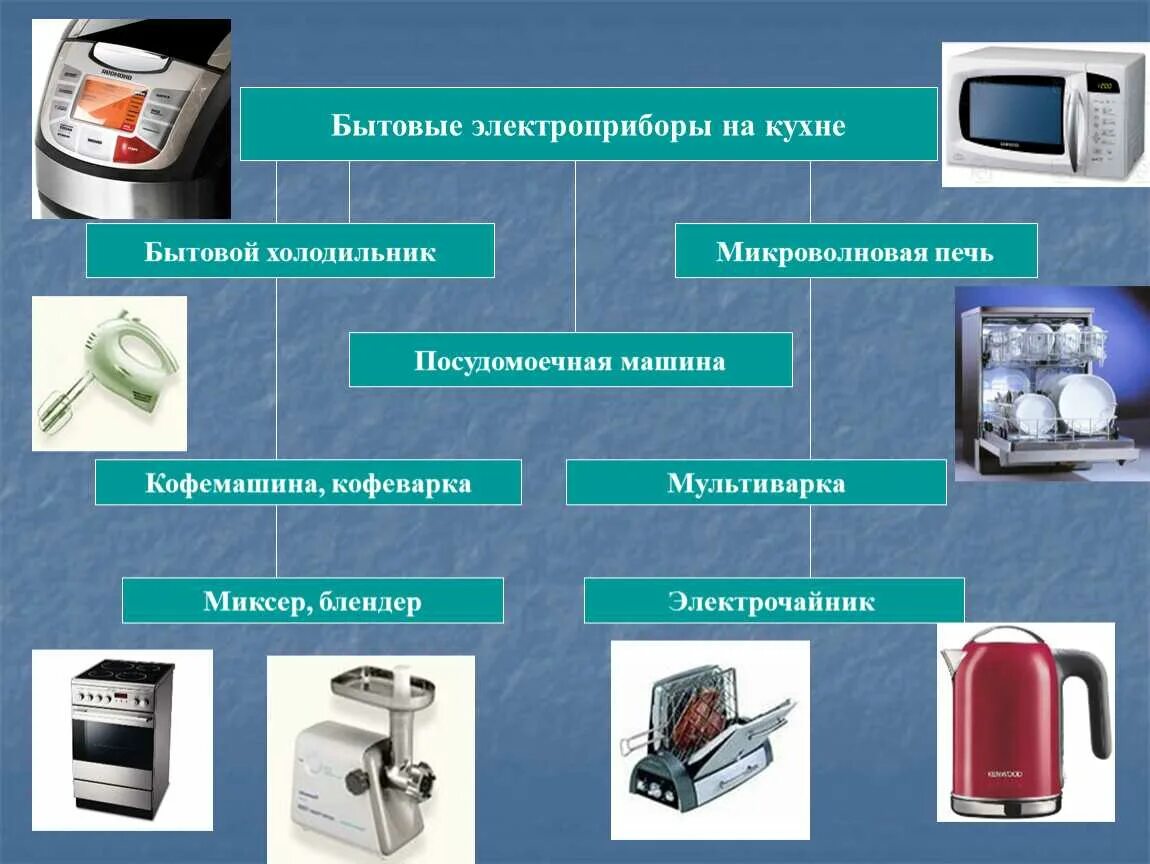 Бытовые электроприборы на кухне

Бытовой холодильник

Микроволновая печь

Посудомоечная машина

Кофемашина, кофеварка

Мультиварка

Миксер, блендер

Электрочайник

KENWOOD